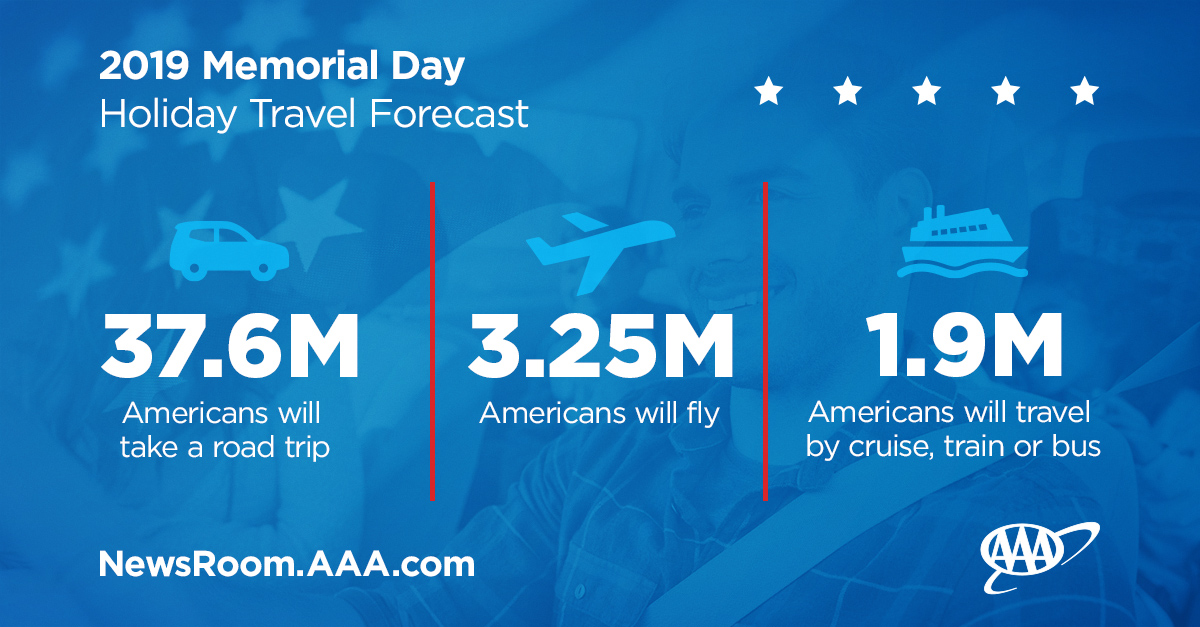 2019 Memorial Day
Holiday Travel Forecast

37.6M
Americans will take a road trip

3.25M
Americans will fly

1.9M
Americans will travel by cruise, train or bus

NewsRoom.AAA.com

AAA